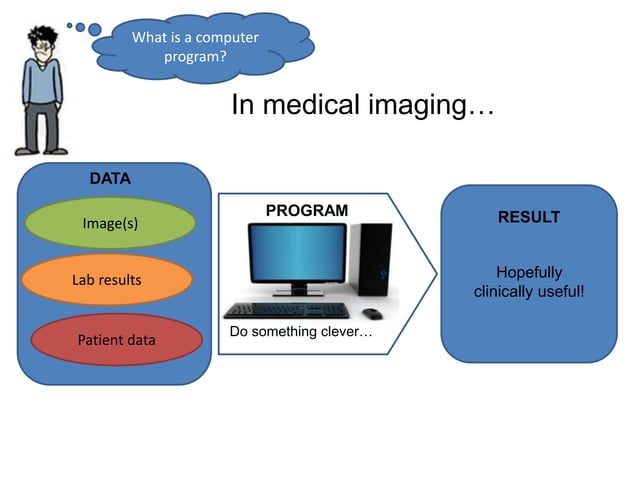 What is a computer program?

In medical imaging…

DATA

Image(s)

Lab results

Patient data

PROGRAM

Do something clever…

RESULT

Hopefully clinically useful!